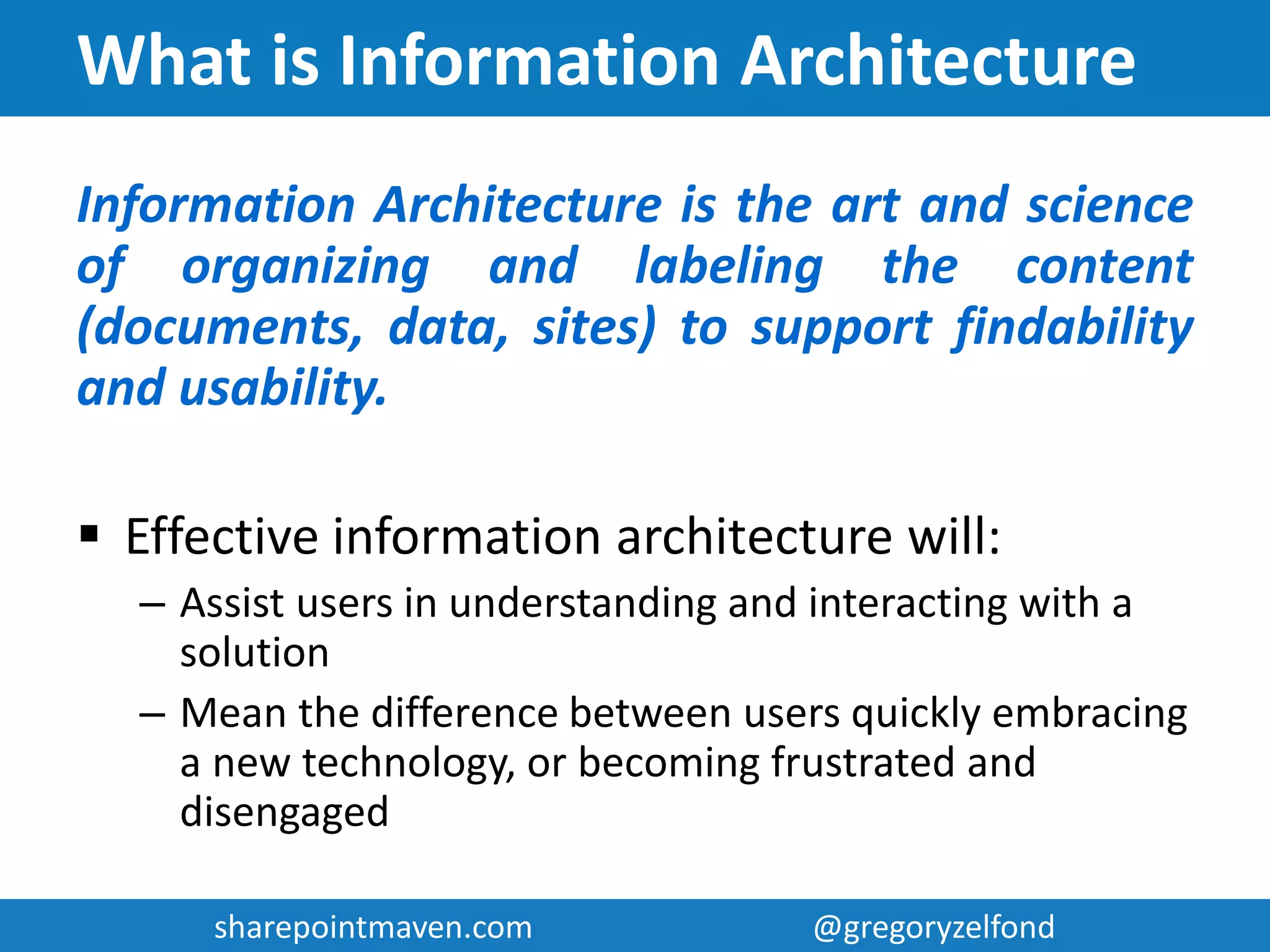 What is Information Architecture

Information Architecture is the art and science of organizing and labeling the content (documents, data, sites) to support findability and usability.

▪ Effective information architecture will:

– Assist users in understanding and interacting with a solution

– Mean the difference between users quickly embracing a new technology, or becoming frustrated and disengaged

sharepointmaven.com @gregoryzelfond